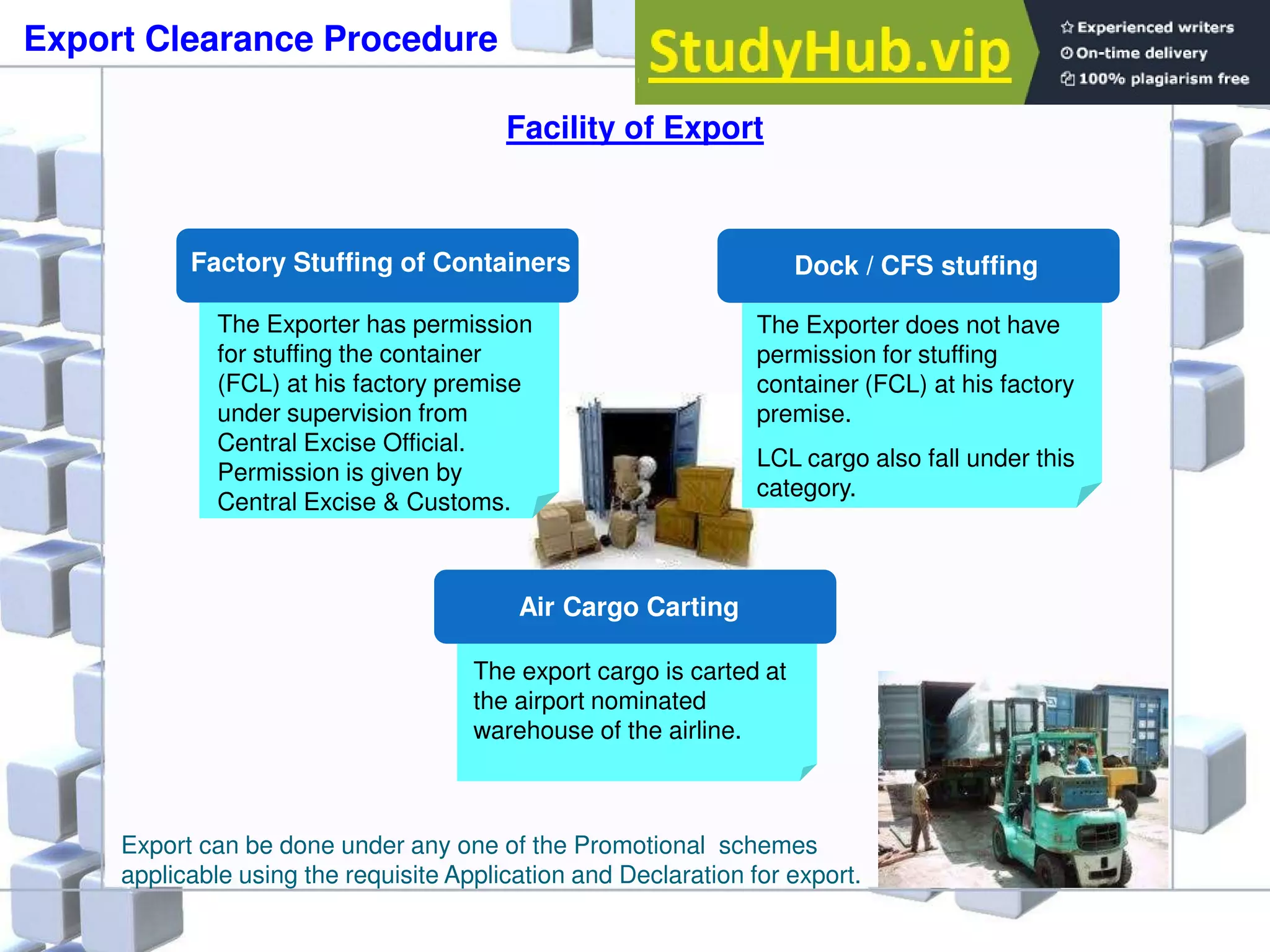 Export Clearance Procedure

StudyHub.vip

Experienced writers
On-time delivery
100% plagiarism free

Facility of Export

Factory Stuffing of Containers

The Exporter has permission for stuffing the container (FCL) at his factory premise under supervision from Central Excise Official. Permission is given by Central Excise & Customs.

Dock / CFS stuffing

The Exporter does not have permission for stuffing container (FCL) at his factory premise.

LCL cargo also fall under this category.

Air Cargo Carting

The export cargo is carted at the airport nominated warehouse of the airline.

Export can be done under any one of the Promotional schemes applicable using the requisite Application and Declaration for export.